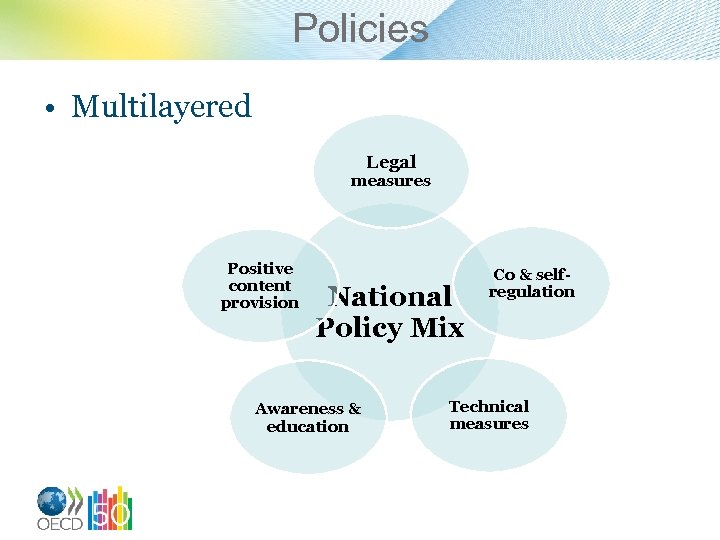 Policies

• Multilayered

Legal measures

Positive content provision

National Policy Mix

Co & self-regulation

Awareness & education

Technical measures

OECD 50